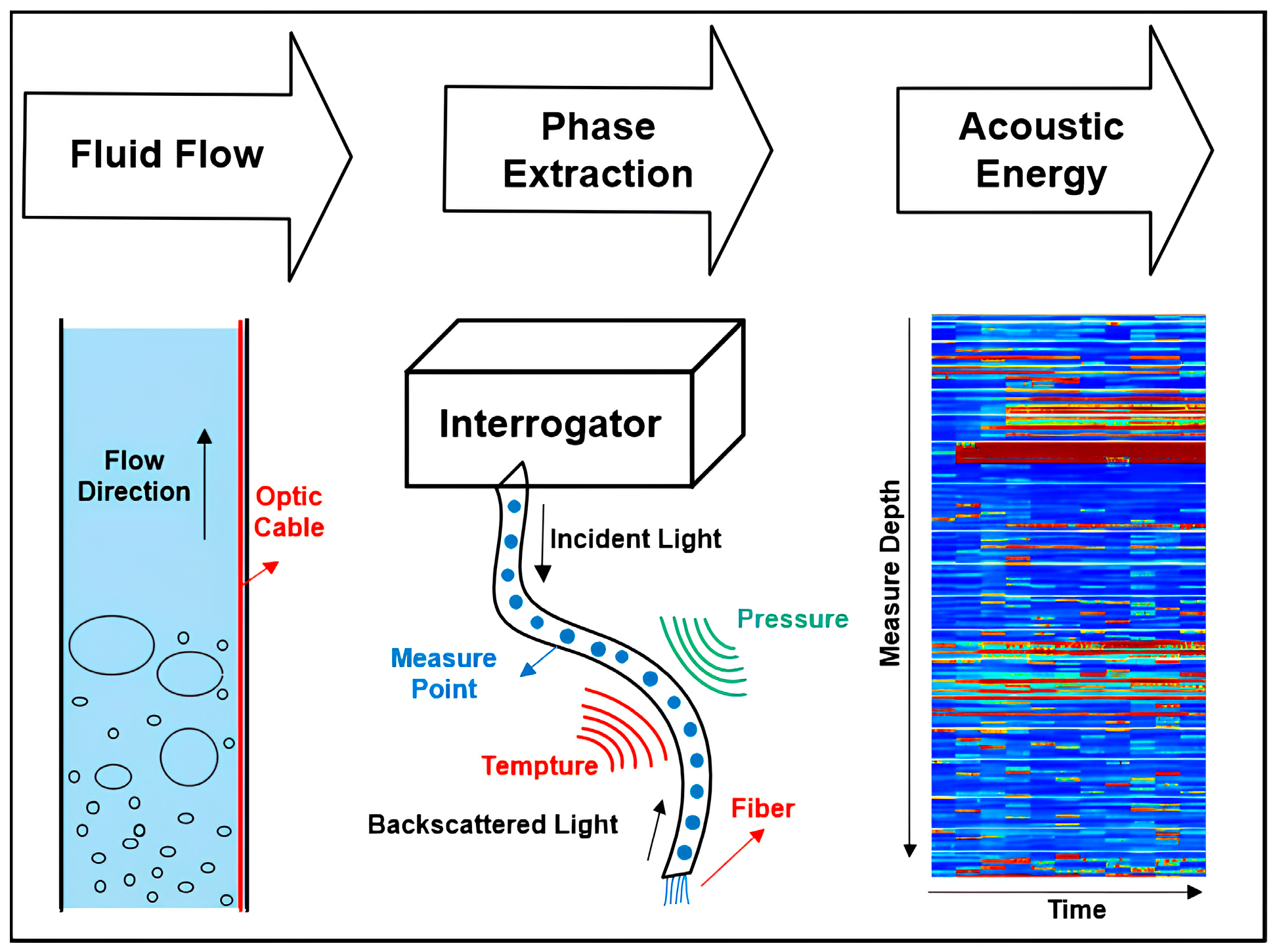 Fluid Flow

Phase Extraction

Acoustic Energy

Flow Direction

Optic Cable

Interrogator

Incident Light

Pressure

Measure Point

Tempture

Backscattered Light

Fiber

Measure Depth

Time